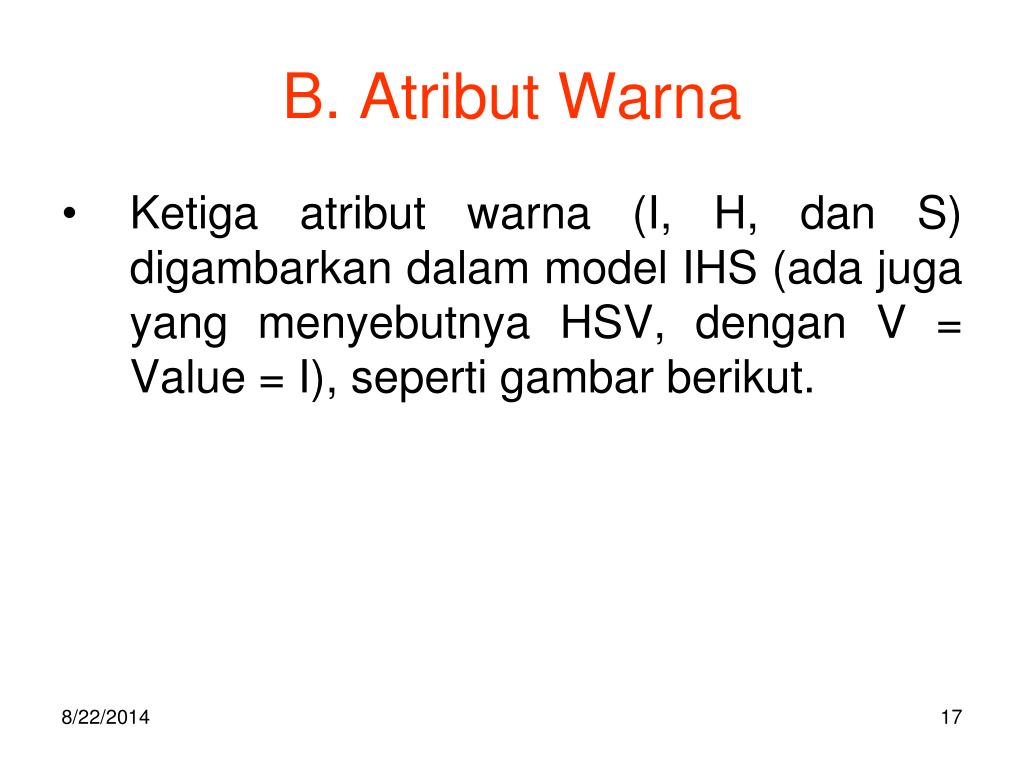 B. Atribut Warna

• Ketiga atribut warna (I, H, dan S) digambarkan dalam model IHS (ada juga yang menyebutnya HSV, dengan V = Value = I), seperti gambar berikut.

8/22/2014

17